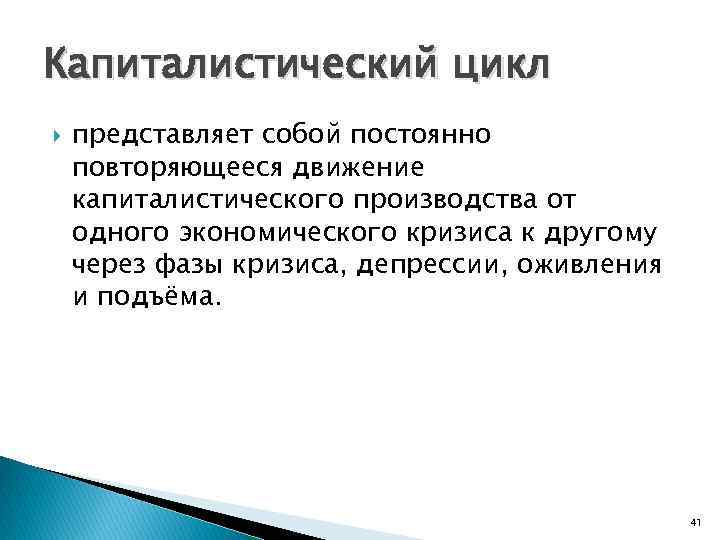 Капиталистический цикл

представляет собой постоянно повторяющееся движение капиталистического производства от одного экономического кризиса к другому через фазы кризиса, депрессии, оживления и подъёма.

41